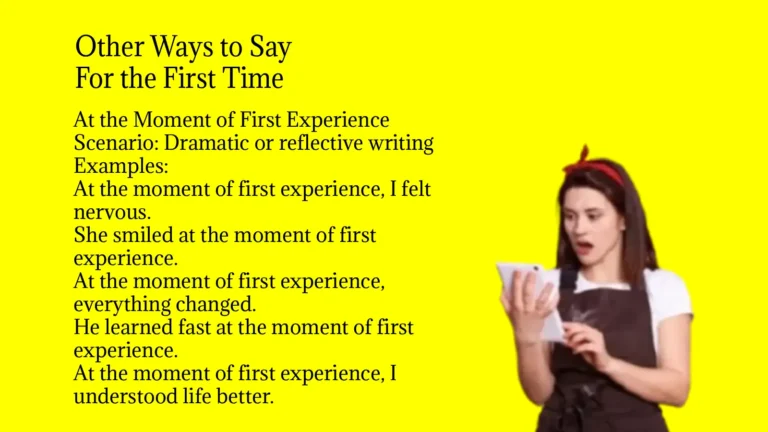 Other Ways to Say
For the First Time

At the Moment of First Experience
Scenario: Dramatic or reflective writing
Examples:
At the moment of first experience, I felt nervous.
She smiled at the moment of first experience.
At the moment of first experience, everything changed.
He learned fast at the moment of first experience.
At the moment of first experience, I understood life better.